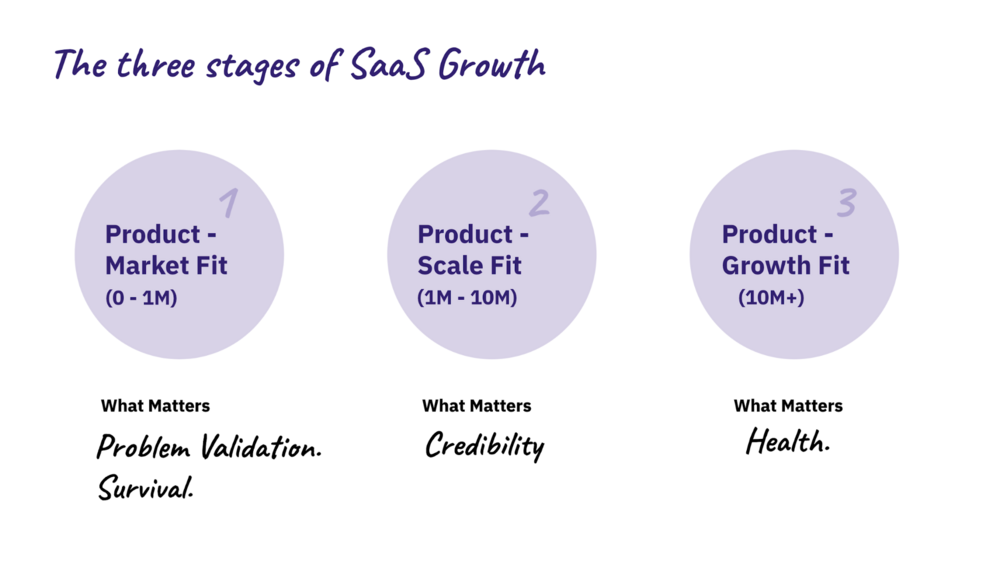 The three stages of SaaS Growth

1
Product - Market Fit
(0 - 1M)

What Matters
Problem Validation.
Survival.

2
Product - Scale Fit
(1M - 10M)

What Matters
Credibility

3
Product - Growth Fit
(10M+)

What Matters
Health.